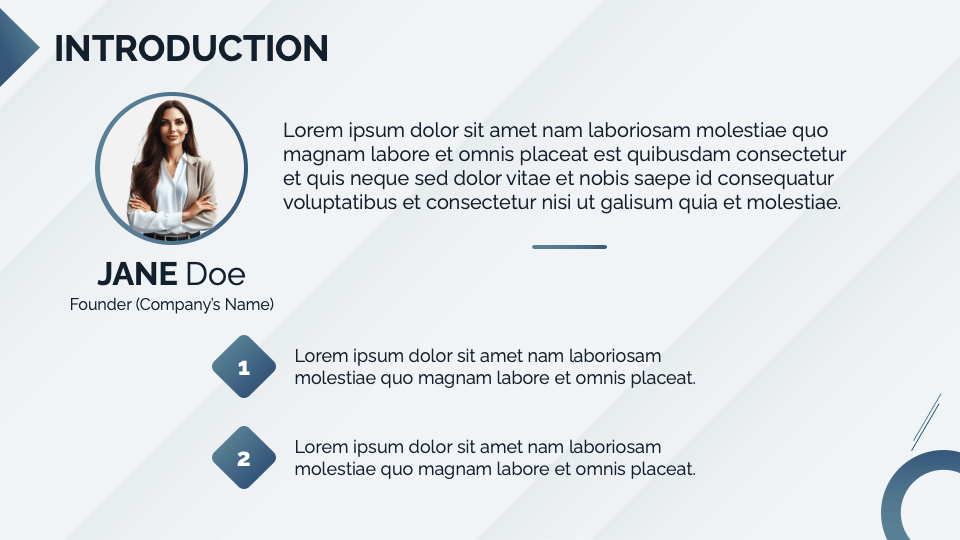 INTRODUCTION

Lorem ipsum dolor sit amet nam laboriosam molestiae quo magnam labore et omnis placeat est quibusdam consectetur et quis neque sed dolor vitae et nobis saepe id consequatur voluptatibus et consectetur nisi ut galisum quia et molestiae.

JANE Doe
Founder (Company's Name)

1

Lorem ipsum dolor sit amet nam laboriosam molestiae quo magnam labore et omnis placeat.

2

Lorem ipsum dolor sit amet nam laboriosam molestiae quo magnam labore et omnis placeat.